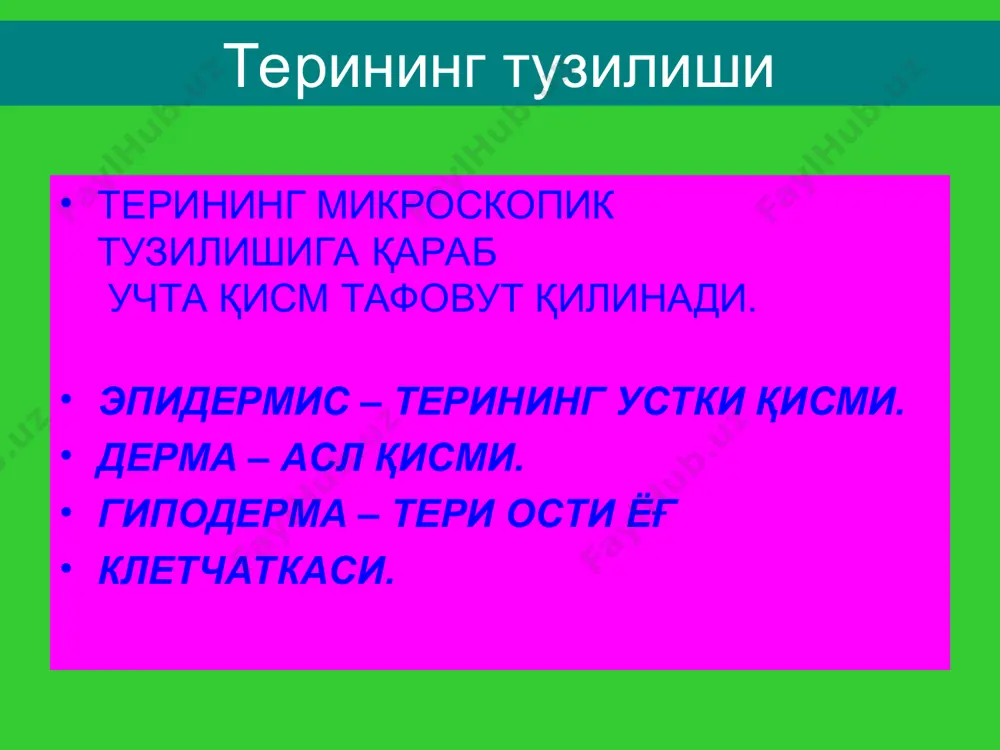 Терининг тузилиши

• ТЕРИНИНГ МИКРОСКОПИК ТУЗИЛИШИГА ҚАРАБ УЧТА ҚИСМ ТАФОВУТ ҚИЛИНАДИ.

• ЭПИДЕРМИС – ТЕРИНИНГ УСТКИ ҚИСМИ.
• ДЕРМА – АСЛ ҚИСМИ.
• ГИПОДЕРМА – ТЕРИ ОСТИ ЁҒ
• КЛЕТЧАТКАСИ.

FaylHub.uz